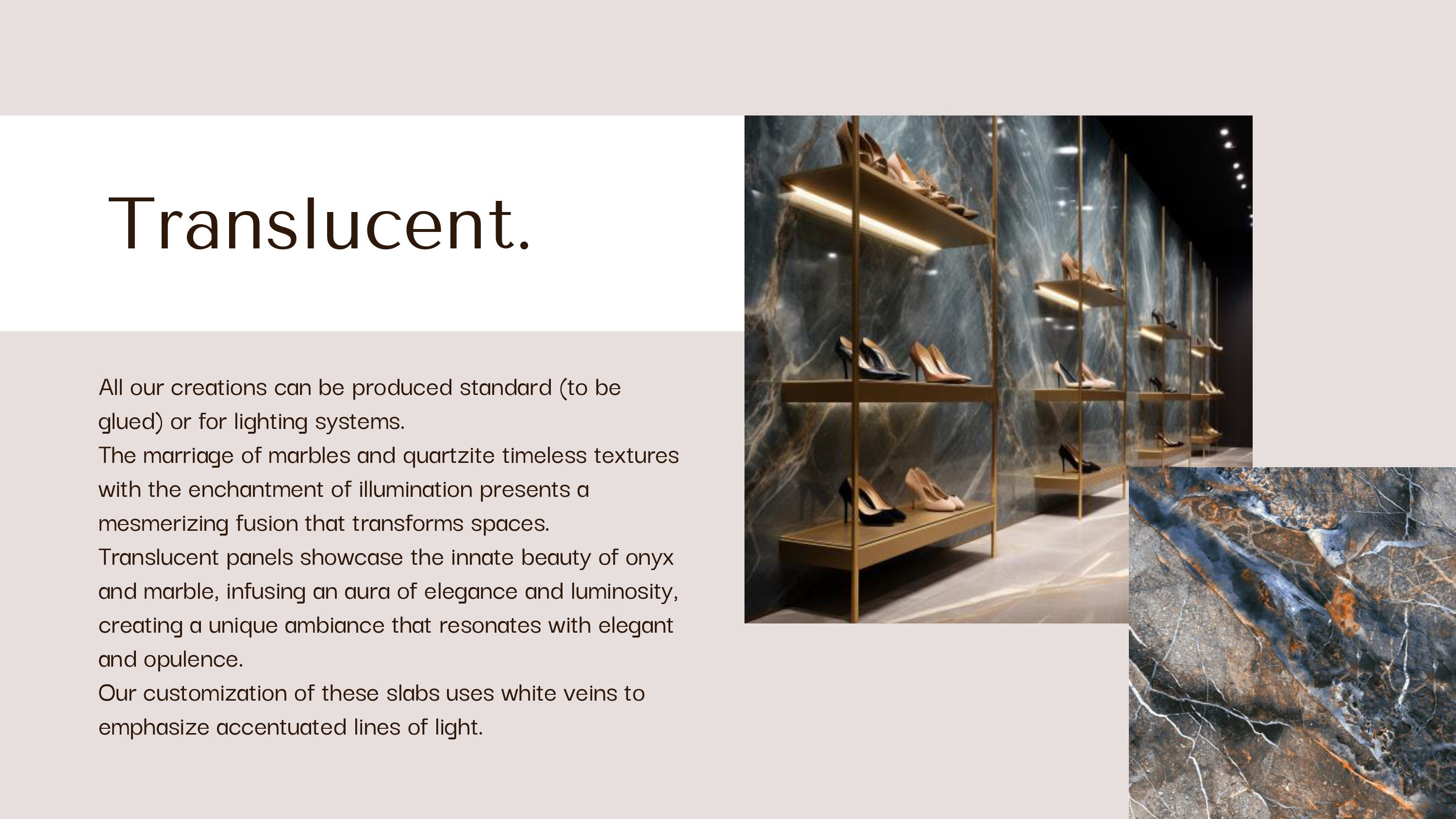 Translucent.

All our creations can be produced standard (to be glued) or for lighting systems.
The marriage of marbles and quartzite timeless textures with the enchantment of illumination presents a mesmerizing fusion that transforms spaces.
Translucent panels showcase the innate beauty of onyx and marble, infusing an aura of elegance and luminosity, creating a unique ambiance that resonates with elegant and opulence.
Our customization of these slabs uses white veins to emphasize accentuated lines of light.